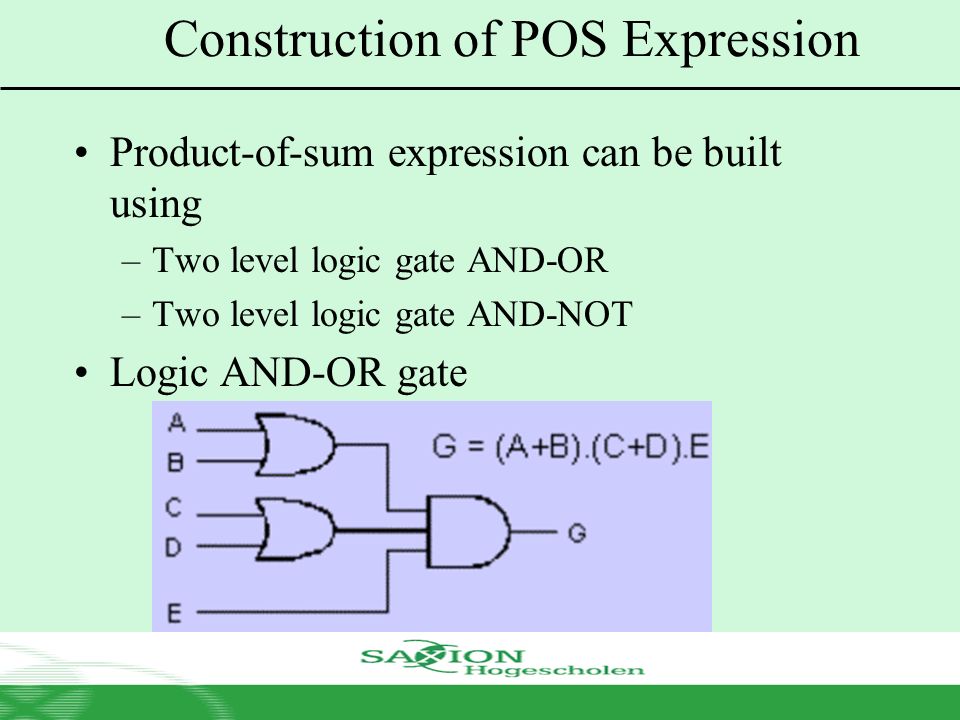 Construction of POS Expression

• Product-of-sum expression can be built using

– Two level logic gate AND-OR

– Two level logic gate AND-NOT

• Logic AND-OR gate

A
B
C
D
E

$G = (A+B).(C+D).E$

G

SAXION Hogescholen